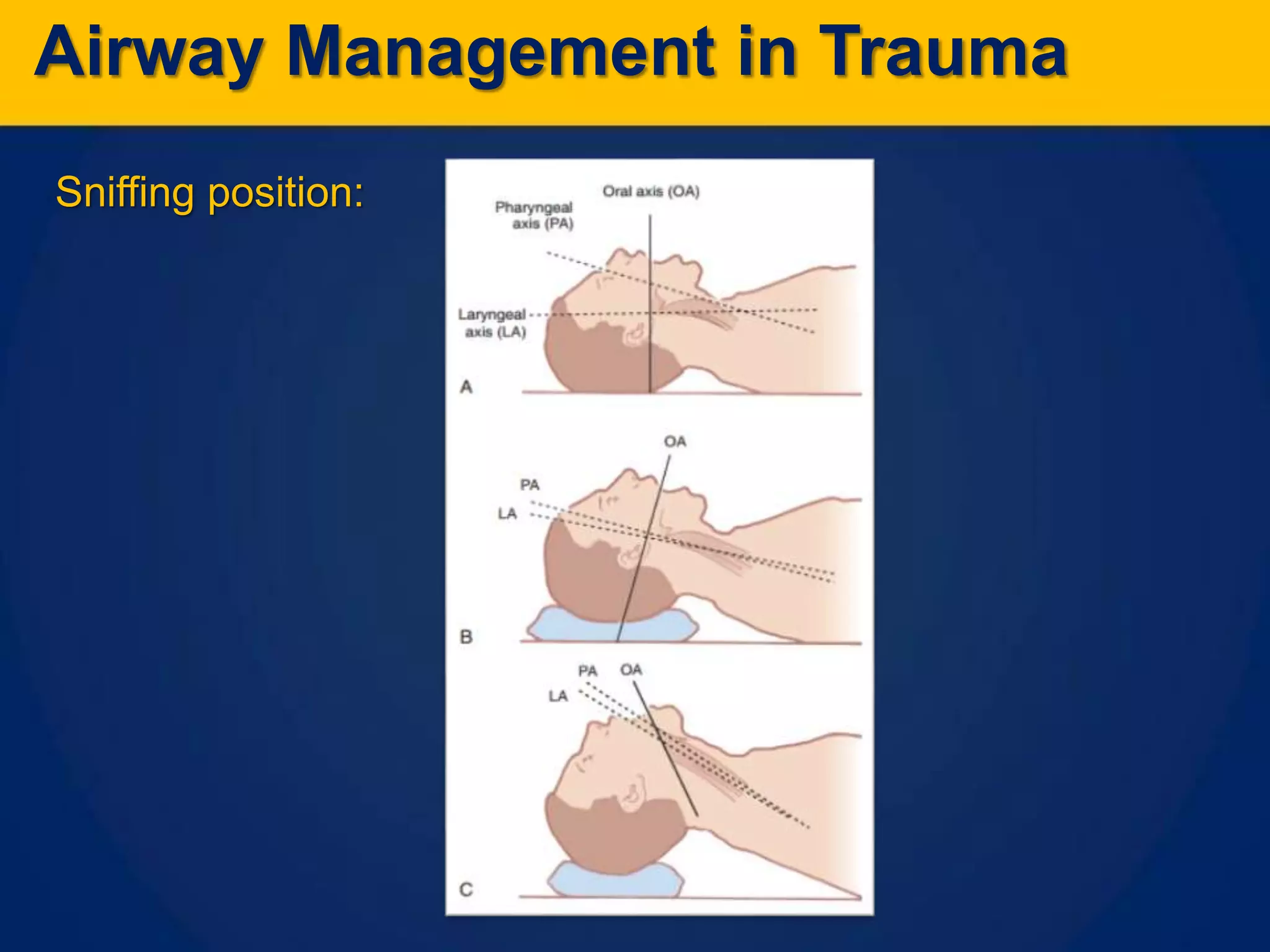 Airway Management in Trauma

Sniffing position:

Oral axis (OA)
Pharyngeal axis (PA)
Laryngeal axis (LA)
A

OA
PA
LA
B

PA
OA
LA
C